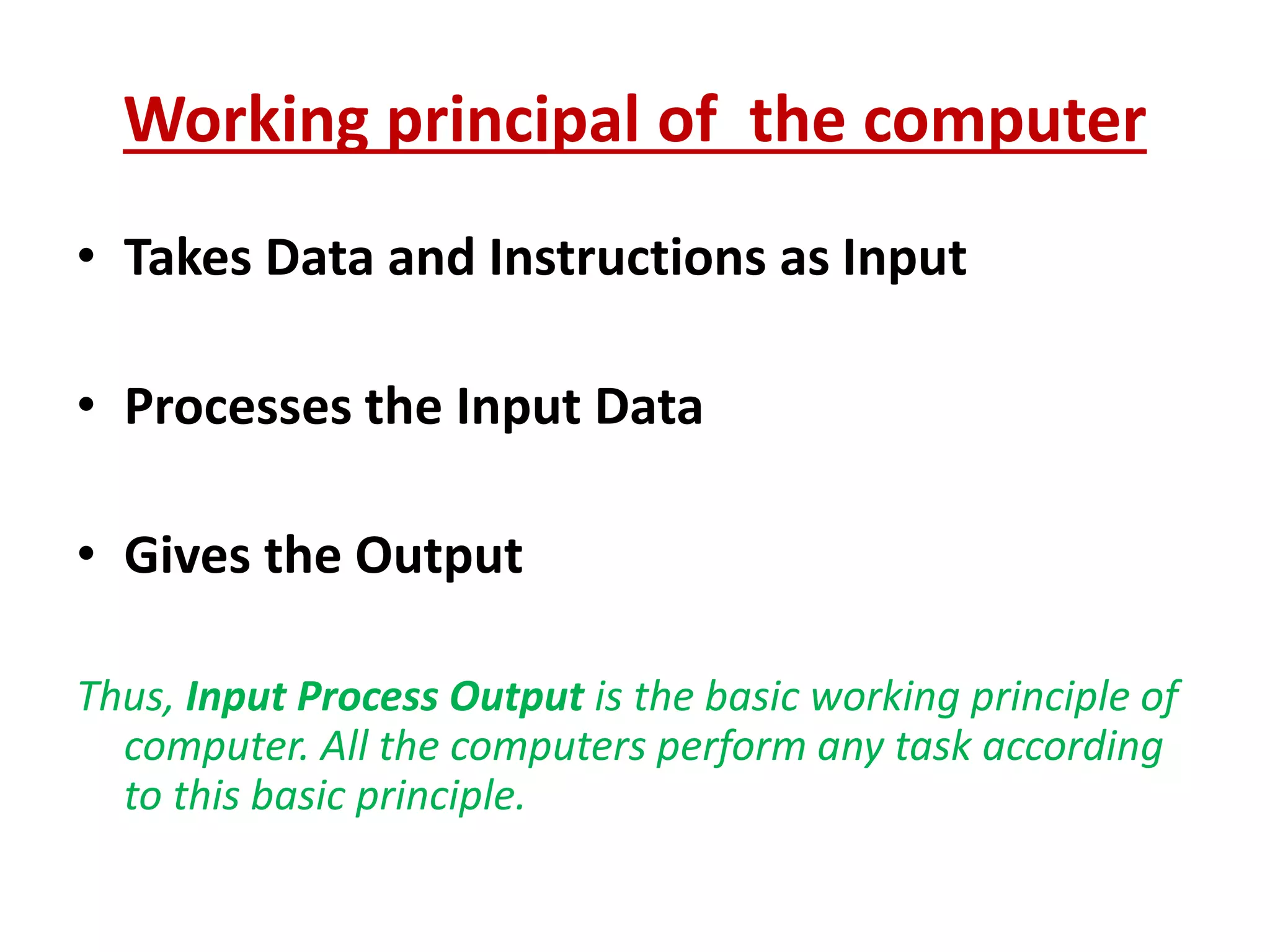 Working principal of the computer

• Takes Data and Instructions as Input

• Processes the Input Data

• Gives the Output

Thus, Input Process Output is the basic working principle of computer. All the computers perform any task according to this basic principle.